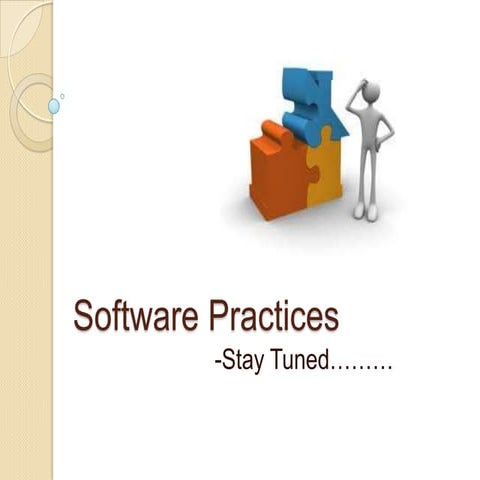 Software Practices

-Stay Tuned………